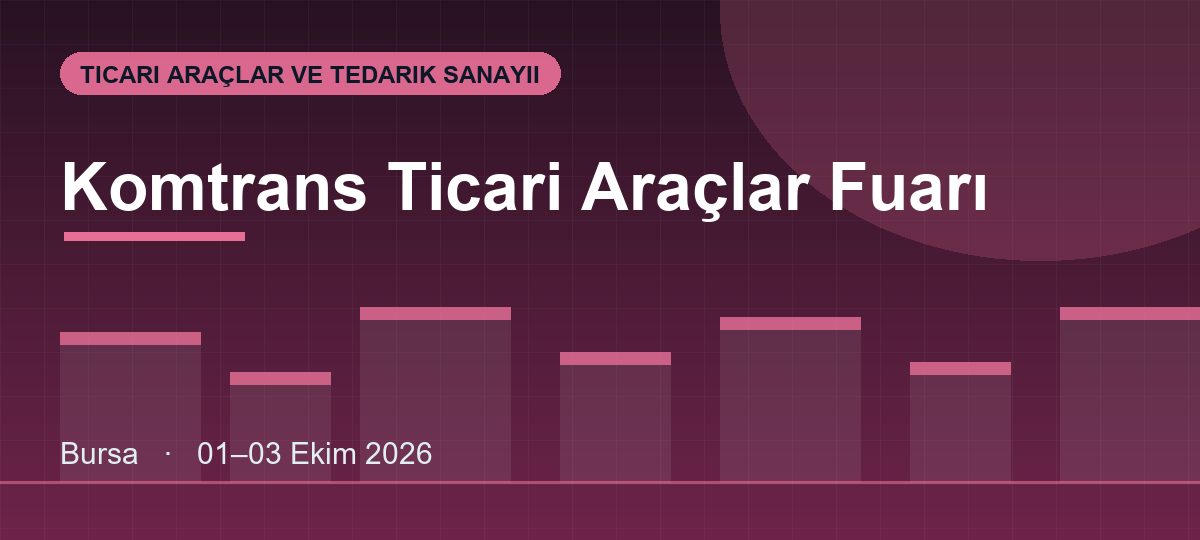 TICARI ARAÇLAR VE TEDARIK SANAYII

Komtrans Ticari Araçlar Fuarı

Bursa · 01–03 Ekim 2026